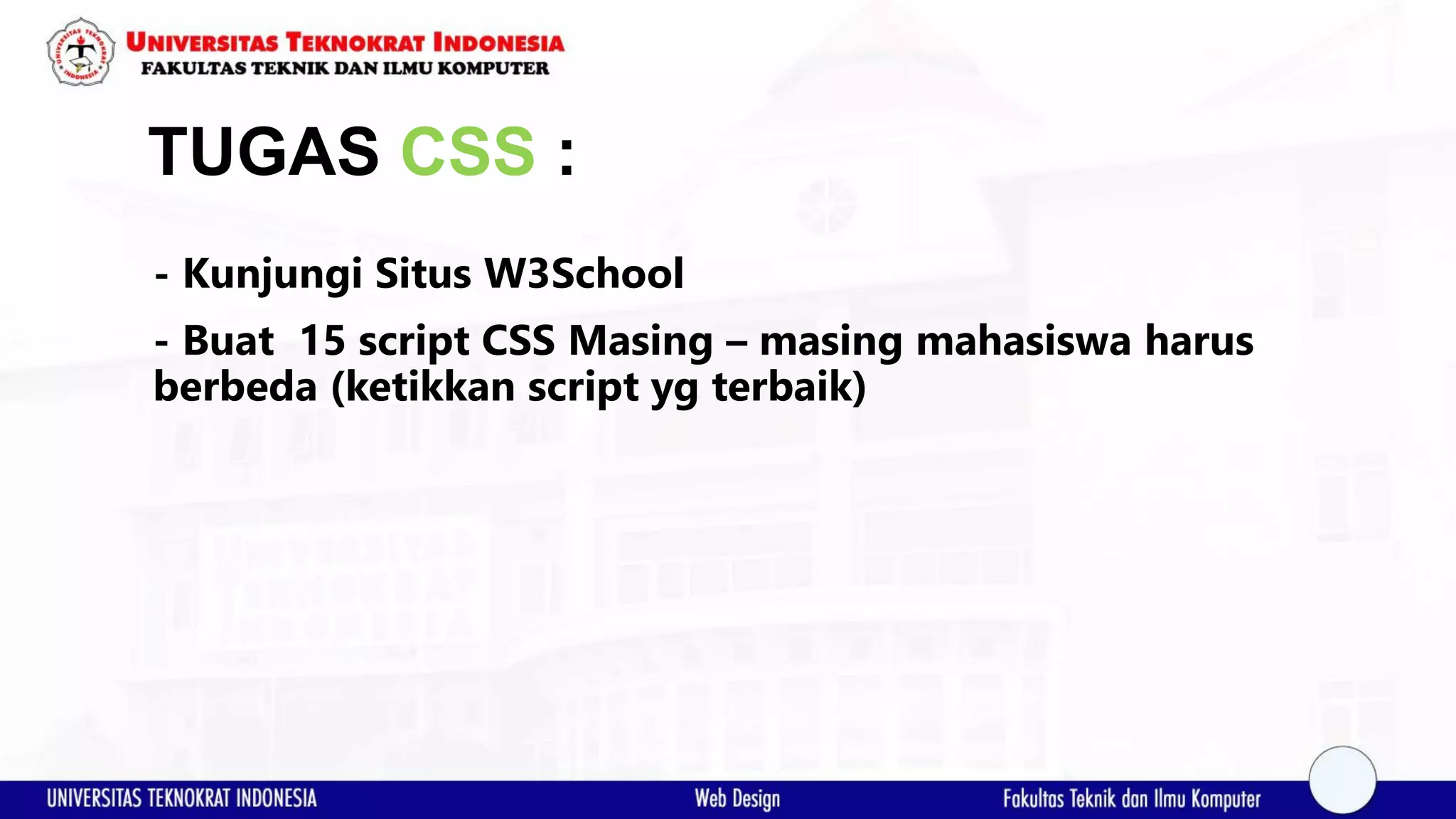 UNIVERSITAS TEKNOKRAT INDONESIA
FAKULTAS TEKNIK DAN ILMU KOMPUTER

TUGAS CSS :

- Kunjungi Situs W3School

- Buat 15 script CSS Masing – masing mahasiswa harus berbeda (ketikkan script yg terbaik)

UNIVERSITAS TEKNOKRAT INDONESIA Web Design Fakultas Teknik dan Ilmu Komputer